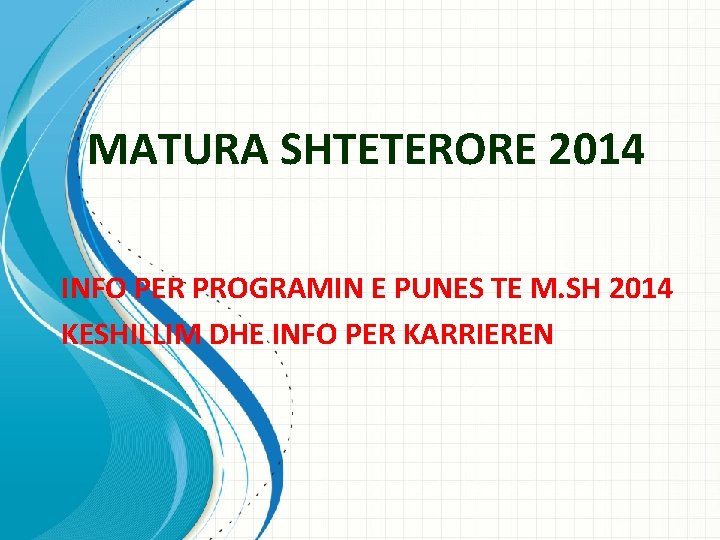 MATURA SHTETERORE 2014

INFO PER PROGRAMIN E PUNES TE M.SH 2014
KESHILLIM DHE INFO PER KARRIEREN